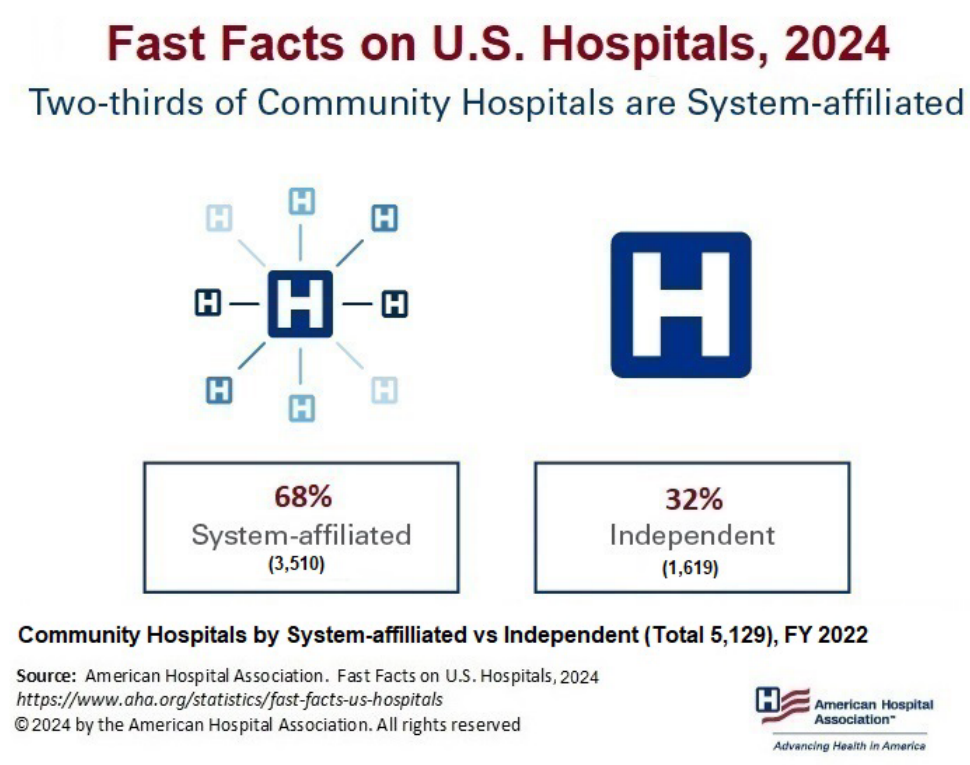 Fast Facts on U.S. Hospitals, 2024

Two-thirds of Community Hospitals are System-affiliated

H H H H H H H H H

H

68%
System-affiliated
(3,510)

32%
Independent
(1,619)

Community Hospitals by System-affilliated vs Independent (Total 5,129), FY 2022

Source: American Hospital Association. Fast Facts on U.S. Hospitals, 2024
https://www.aha.org/statistics/fast-facts-us-hospitals
© 2024 by the American Hospital Association. All rights reserved

H American Hospital Association™
Advancing Health in America